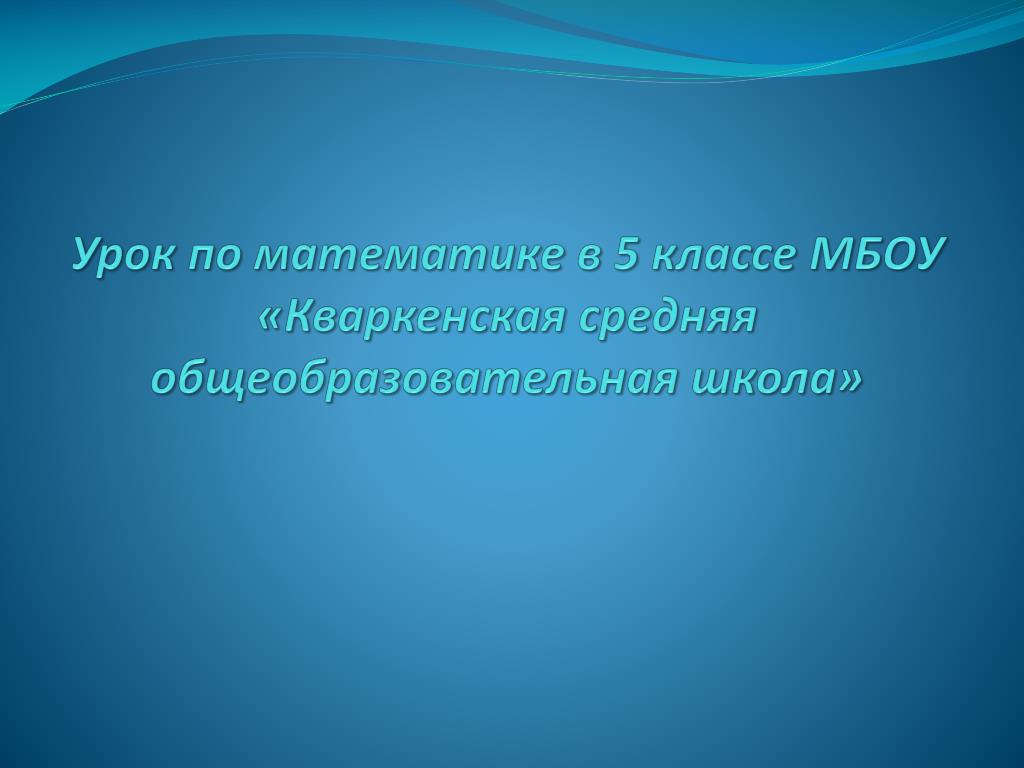 Урок по математике в 5 классе МБОУ «Кваркенская средняя общеобразовательная школа»